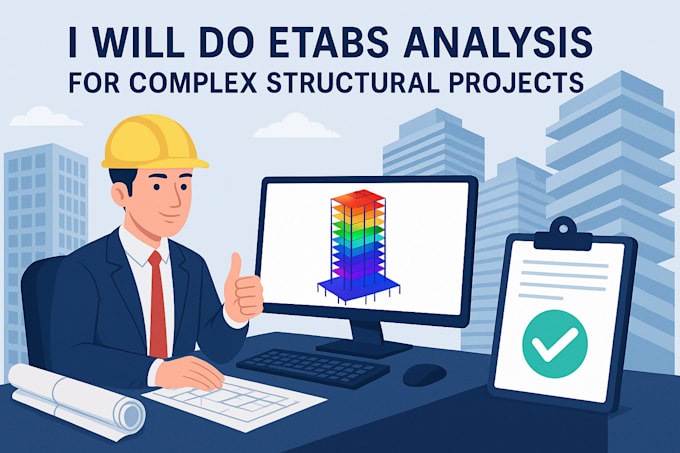 I WILL DO ETABS ANALYSIS
FOR COMPLEX STRUCTURAL PROJECTS